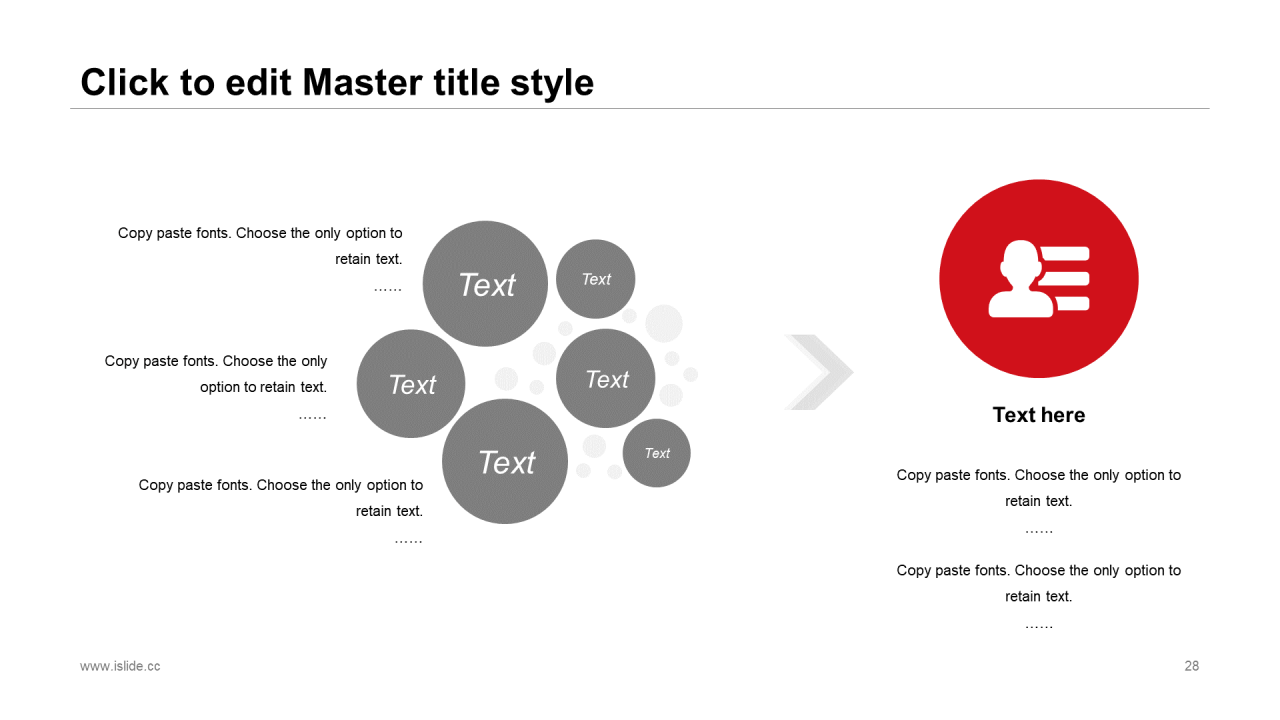 Click to edit Master title style

Copy paste fonts. Choose the only option to retain text.
……

Copy paste fonts. Choose the only option to retain text.
……

Copy paste fonts. Choose the only option to retain text.
……

Text

Text

Text

Text

Text

Text

Text here

Copy paste fonts. Choose the only option to retain text.
……

Copy paste fonts. Choose the only option to retain text.
……

www.islide.cc

28